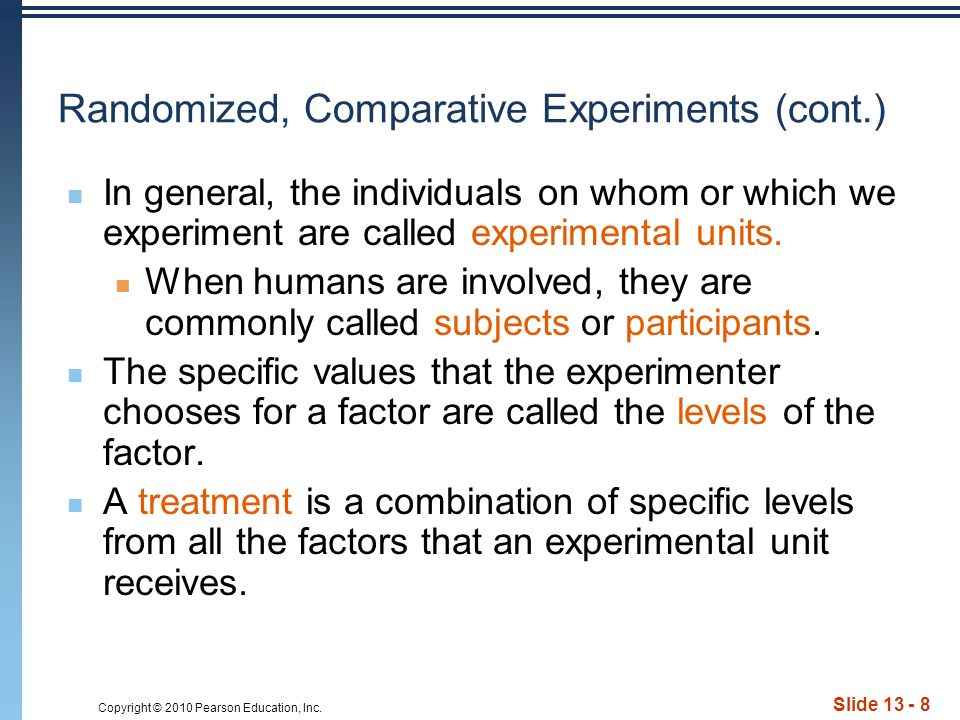 Randomized, Comparative Experiments (cont.)

In general, the individuals on whom or which we experiment are called experimental units.

When humans are involved, they are commonly called subjects or participants.

The specific values that the experimenter chooses for a factor are called the levels of the factor.

A treatment is a combination of specific levels from all the factors that an experimental unit receives.

Copyright © 2010 Pearson Education, Inc.

Slide 13 - 8